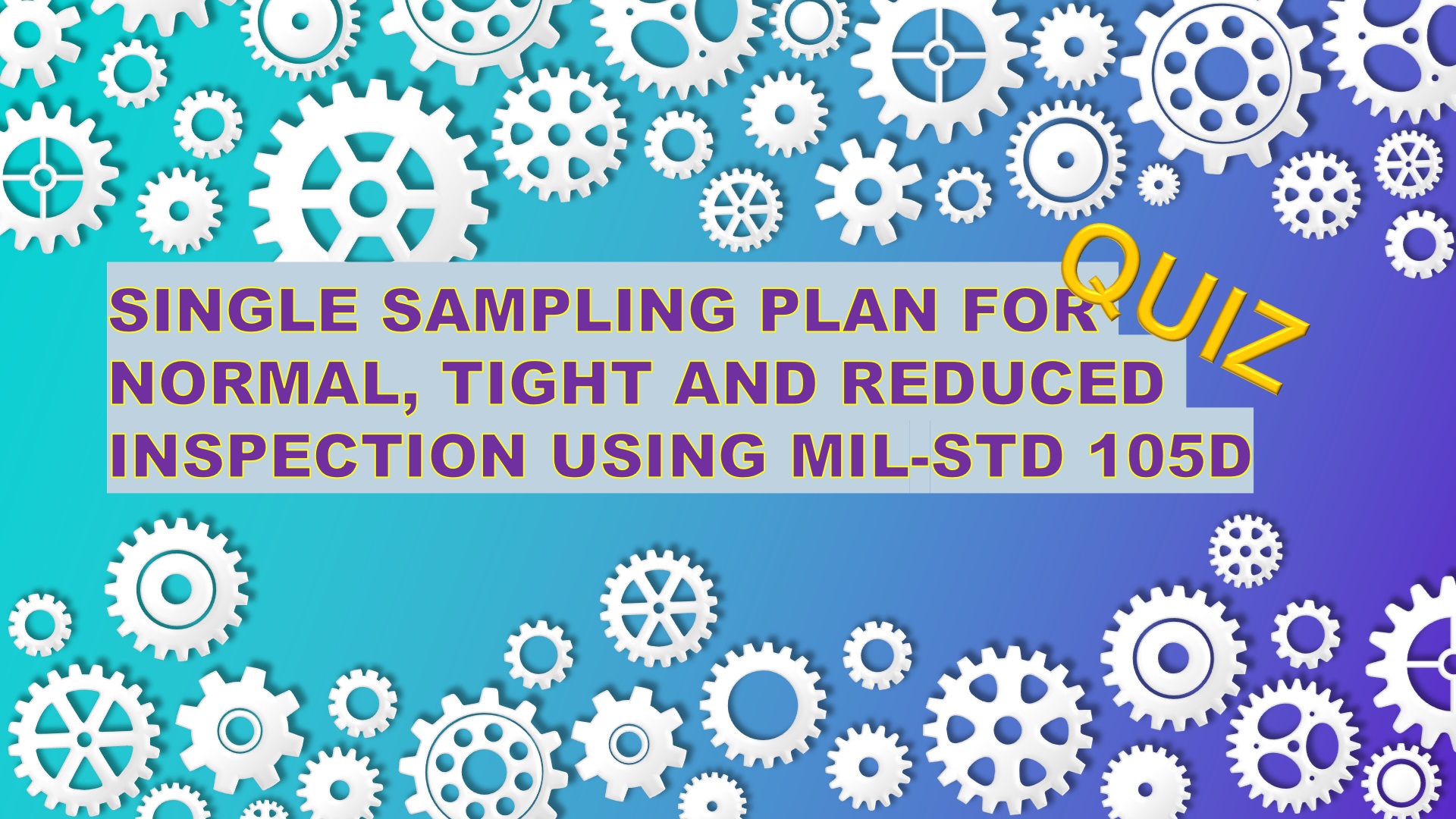 SINGLE SAMPLING PLAN FOR NORMAL, TIGHT AND REDUCED INSPECTION USING MIL-STD 105D

QUIZ